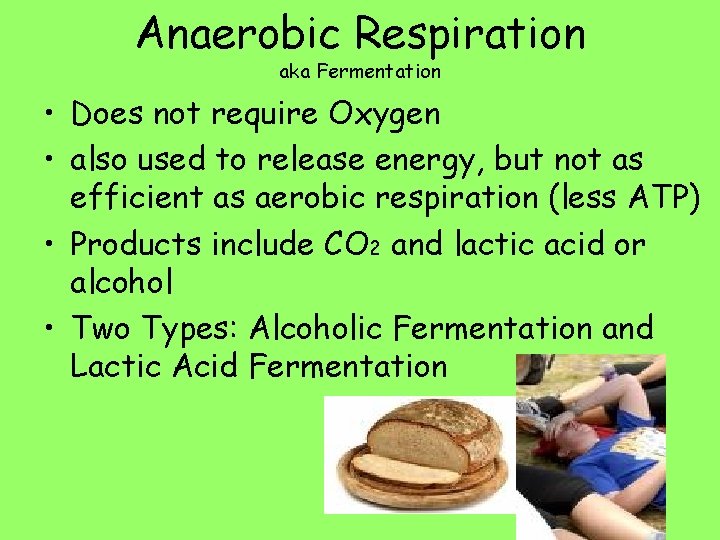 Anaerobic Respiration
aka Fermentation

• Does not require Oxygen
• also used to release energy, but not as efficient as aerobic respiration (less ATP)
• Products include $CO_2$ and lactic acid or alcohol
• Two Types: Alcoholic Fermentation and Lactic Acid Fermentation